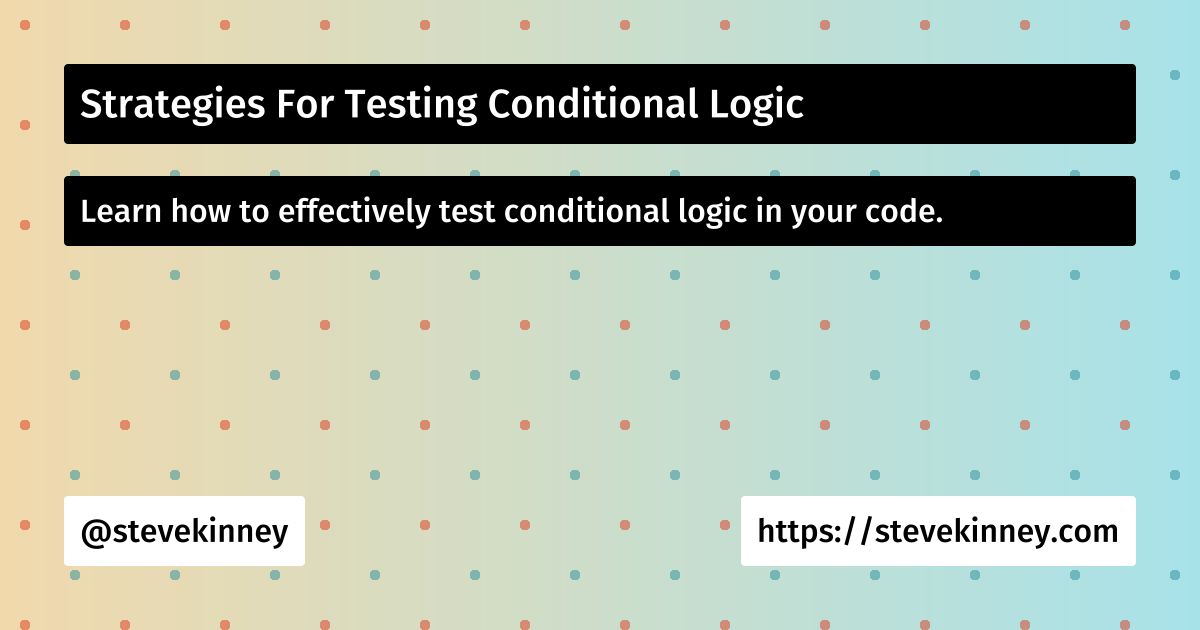 Strategies For Testing Conditional Logic

Learn how to effectively test conditional logic in your code.

@stevekinney

https://stevekinney.com